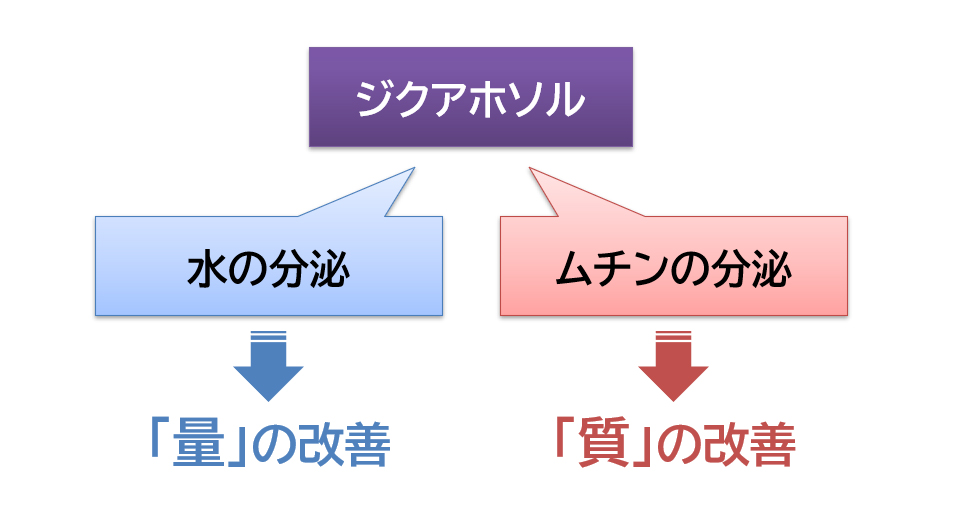 ジクアホソル

水の分泌

ムチンの分泌

「量」の改善

「質」の改善